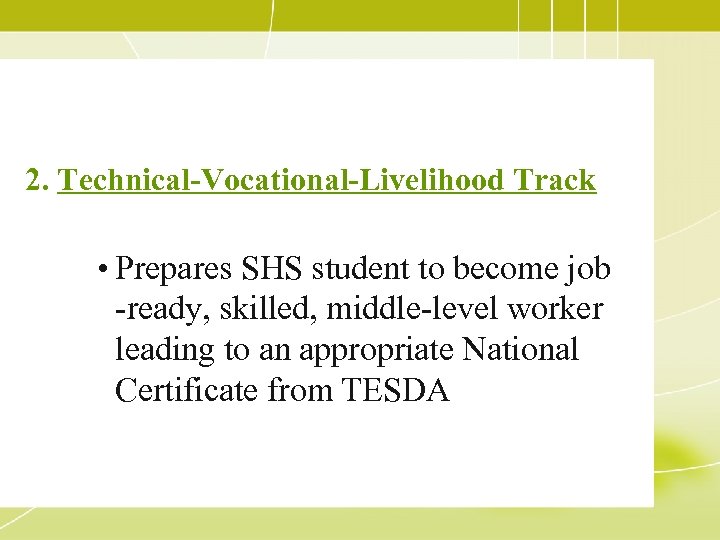 2. Technical-Vocational-Livelihood Track

• Prepares SHS student to become job -ready, skilled, middle-level worker leading to an appropriate National Certificate from TESDA